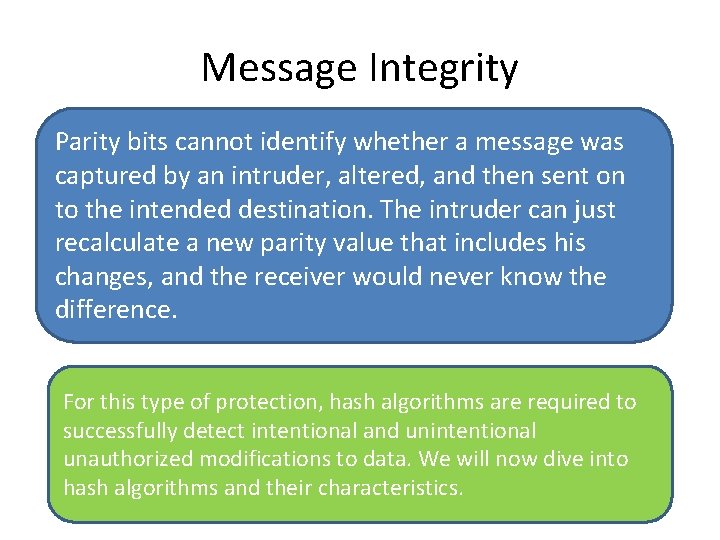 Message Integrity

Parity bits cannot identify whether a message was captured by an intruder, altered, and then sent on to the intended destination. The intruder can just recalculate a new parity value that includes his changes, and the receiver would never know the difference.

For this type of protection, hash algorithms are required to successfully detect intentional and unintentional unauthorized modifications to data. We will now dive into hash algorithms and their characteristics.